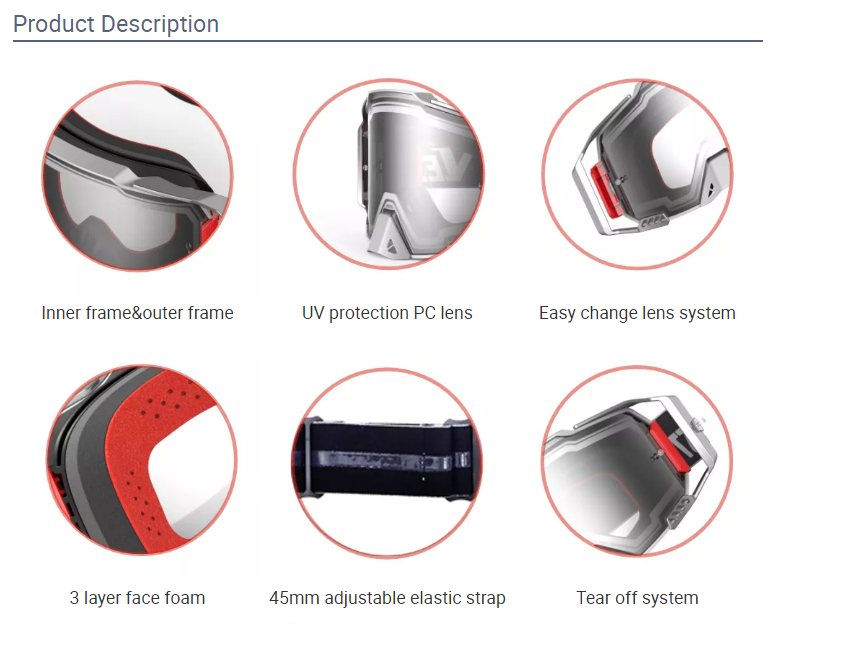 Product Description

Inner frame&outer frame

UV protection PC lens

Easy change lens system

3 layer face foam

45mm adjustable elastic strap

Tear off system